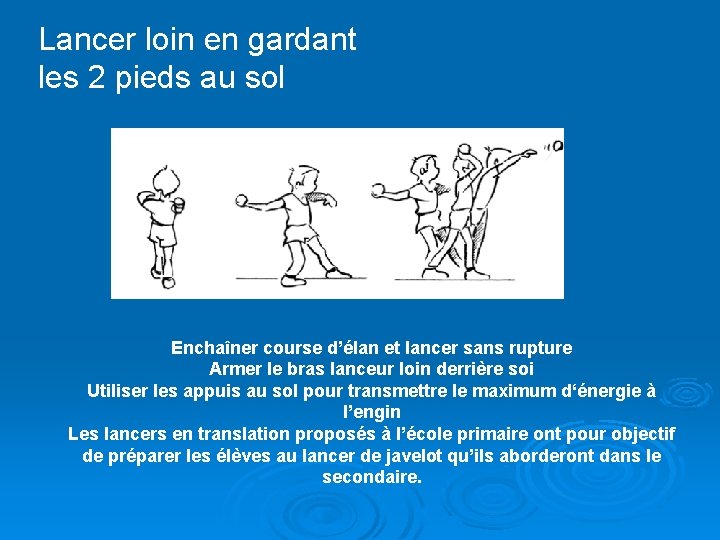 Lancer loin en gardant
les 2 pieds au sol

Enchaîner course d’élan et lancer sans rupture
Armer le bras lanceur loin derrière soi
Utiliser les appuis au sol pour transmettre le maximum d‘énergie à l’engin
Les lancers en translation proposés à l’école primaire ont pour objectif de préparer les élèves au lancer de javelot qu’ils aborderont dans le secondaire.